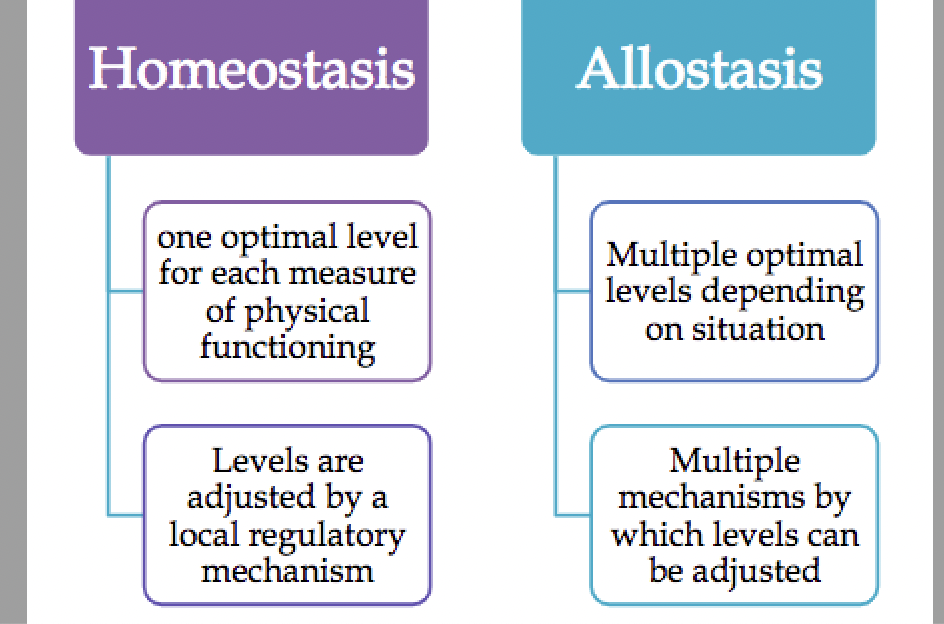 Homeostasis

one optimal level for each measure of physical functioning

Levels are adjusted by a local regulatory mechanism

Allostasis

Multiple optimal levels depending on situation

Multiple mechanisms by which levels can be adjusted